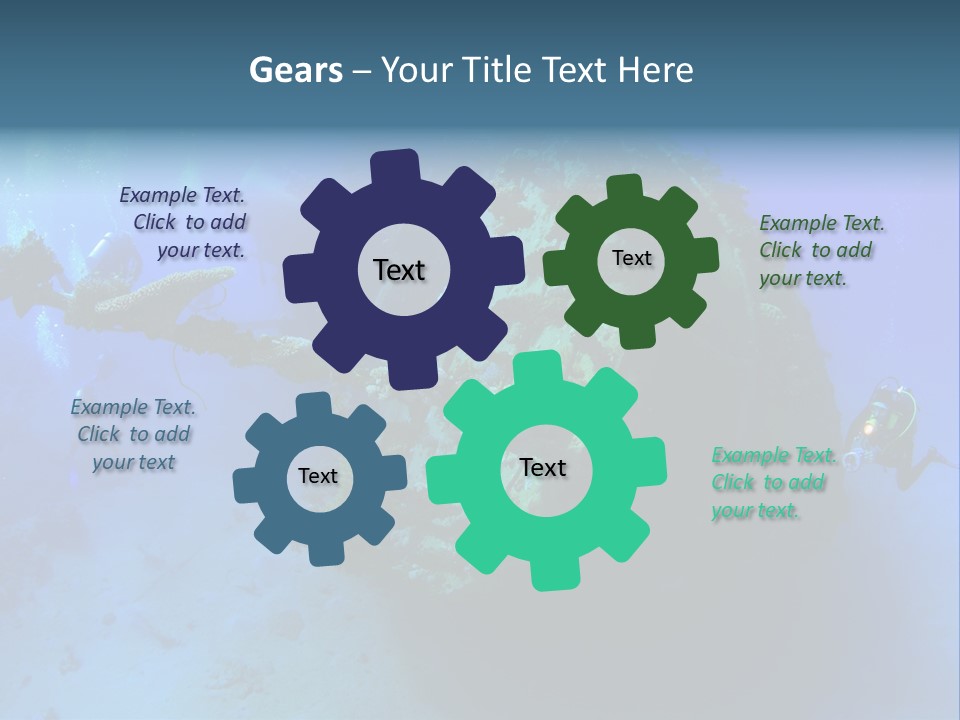 Gears – Your Title Text Here

Example Text. Click to add your text.

Text

Text

Example Text. Click to add your text.

Example Text. Click to add your text

Text

Text

Example Text. Click to add your text.